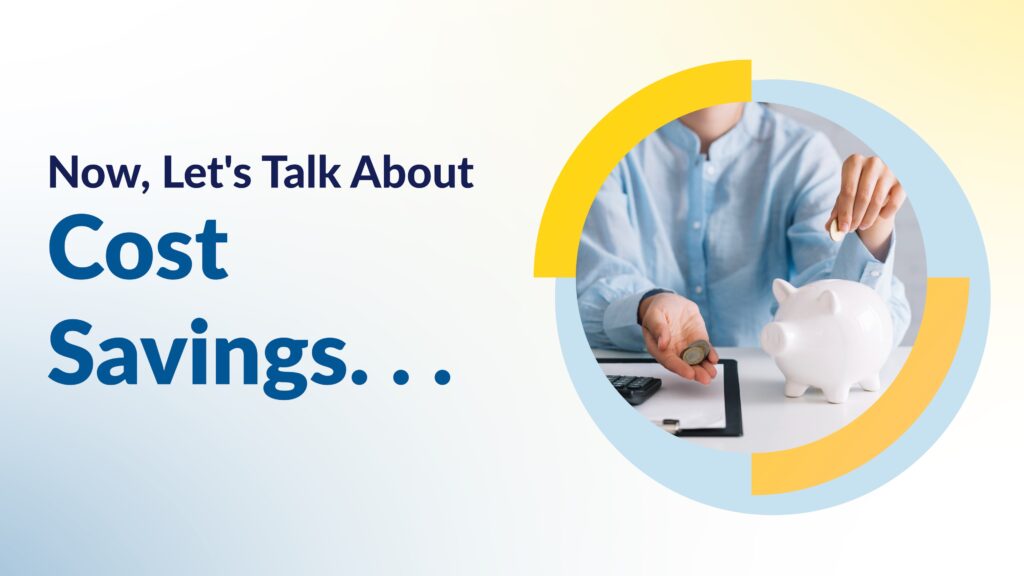 Now, Let's Talk About

Cost Savings. . .